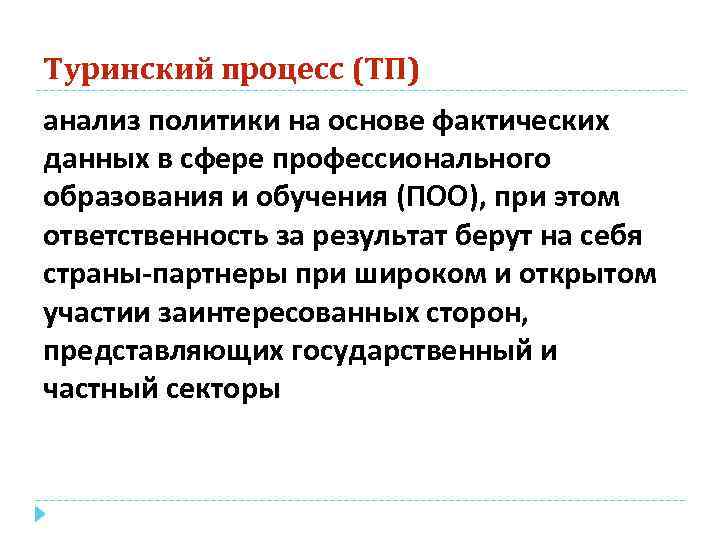 Туринский процесс (ТП)

анализ политики на основе фактических данных в сфере профессионального образования и обучения (ПОО), при этом ответственность за результат берут на себя страны-партнеры при широком и открытом участии заинтересованных сторон, представляющих государственный и частный секторы